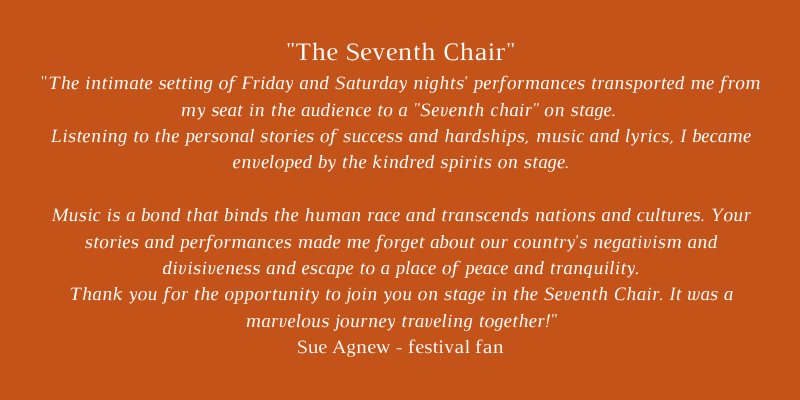 "The Seventh Chair"

"The intimate setting of Friday and Saturday nights' performances transported me from my seat in the audience to a "Seventh chair" on stage.
Listening to the personal stories of success and hardships, music and lyrics, I became enveloped by the kindred spirits on stage.

Music is a bond that binds the human race and transcends nations and cultures. Your stories and performances made me forget about our country's negativism and divisiveness and escape to a place of peace and tranquility.
Thank you for the opportunity to join you on stage in the Seventh Chair. It was a marvelous journey traveling together!"
Sue Agnew - festival fan